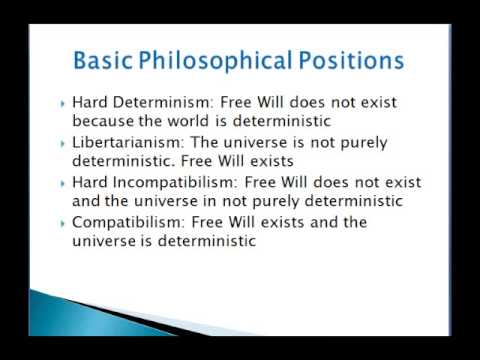 Basic Philosophical Positions

Hard Determinism: Free Will does not exist because the world is deterministic

Libertarianism: The universe is not purely deterministic. Free Will exists

Hard Incompatibilism: Free Will does not exist and the universe in not purely deterministic

Compatibilism: Free Will exists and the universe is deterministic